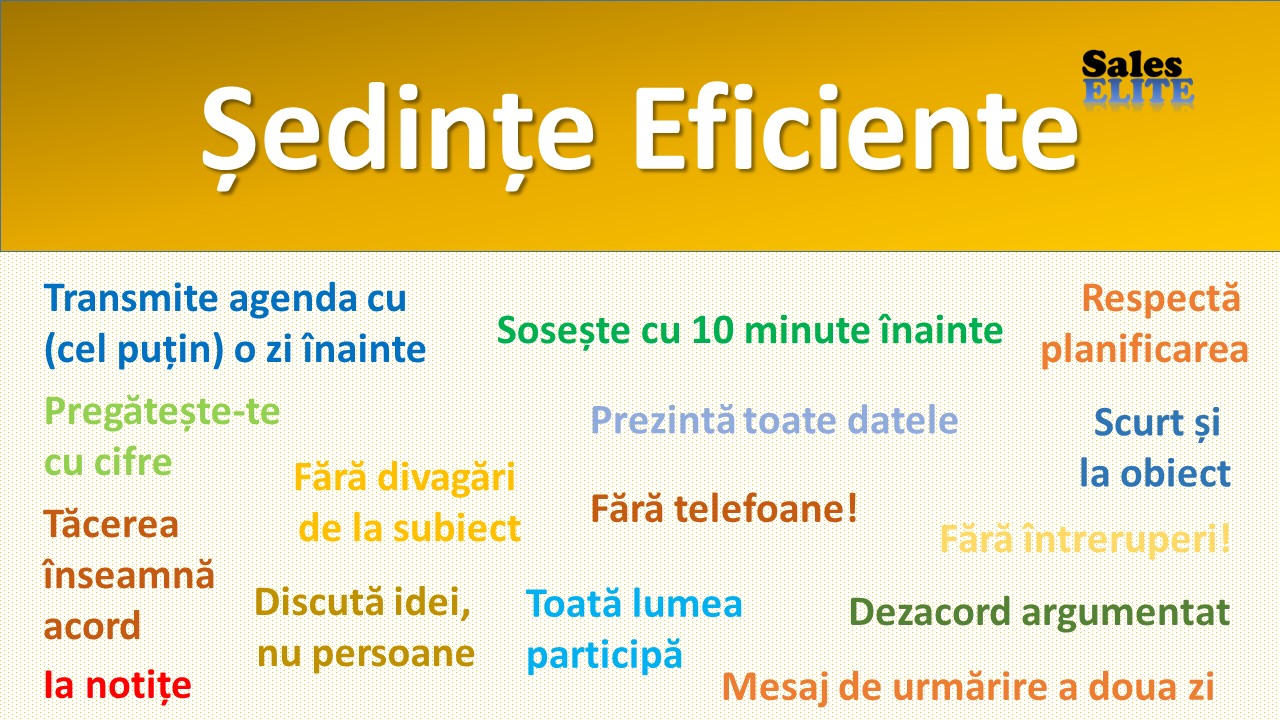 Ședințe Eficiente

Sales ELITE

Transmite agenda cu (cel puțin) o zi înainte

Sosește cu 10 minute înainte

Respectă planificarea

Pregătește-te cu cifre

Prezintă toate datele

Scurt și la obiect

Fără divagări de la subiect

Fără telefoane!

Tăcerea înseamnă acord

Fără întreruperi!

Discută idei, nu persoane

Toată lumea participă

Dezacord argumentat

Ia notițe

Mesaj de urmărire a doua zi